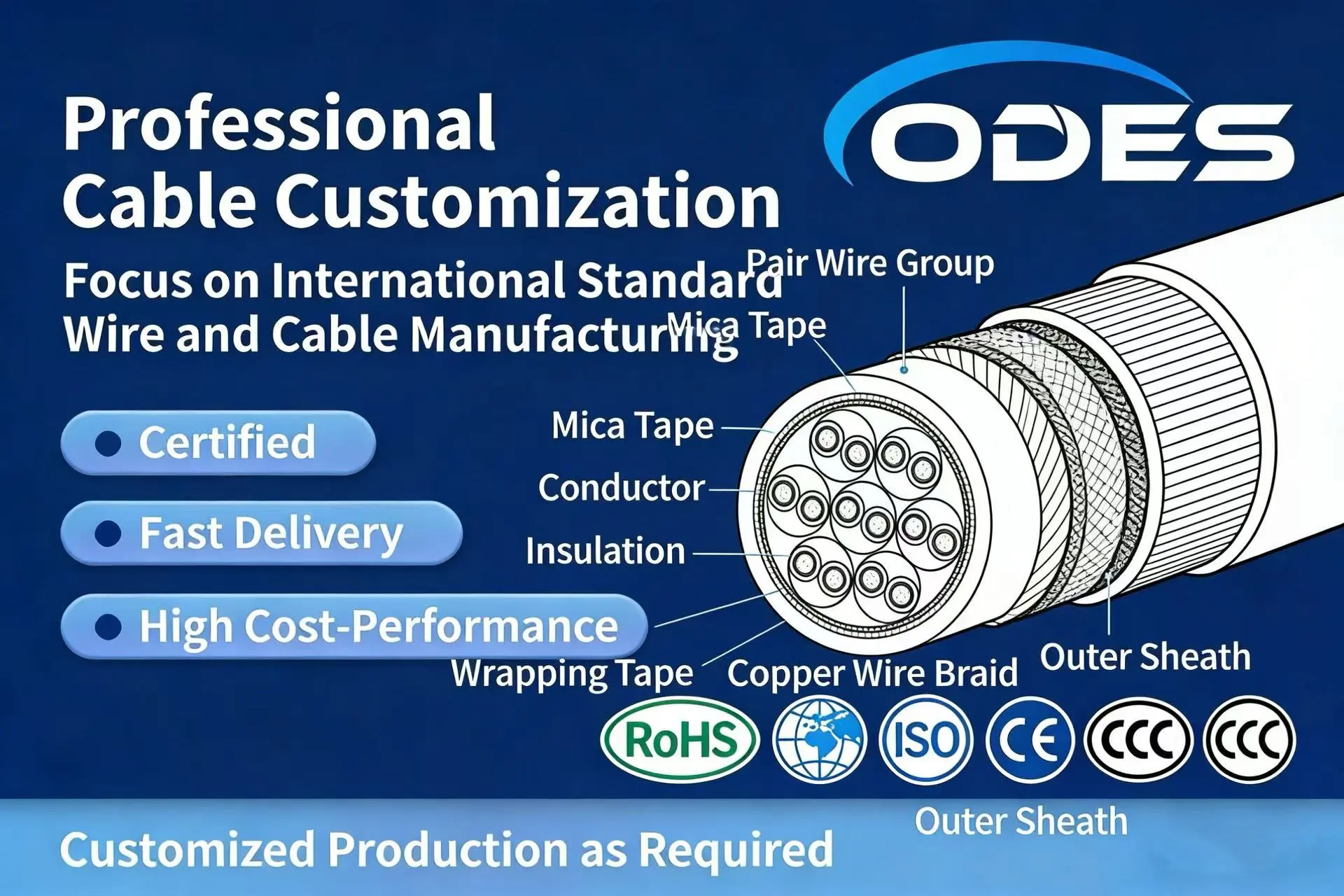 Professional Cable Customization

ODES

Focus on International Standard Wire and Cable Manufacturing

Pair Wire Group

Mica Tape

Certified

Fast Delivery

High Cost-Performance

Mica Tape

Conductor

Insulation

Wrapping Tape

Copper Wire Braid

Outer Sheath

RoHS

ISO

CE

CCC

CCC

Outer Sheath

Customized Production as Required